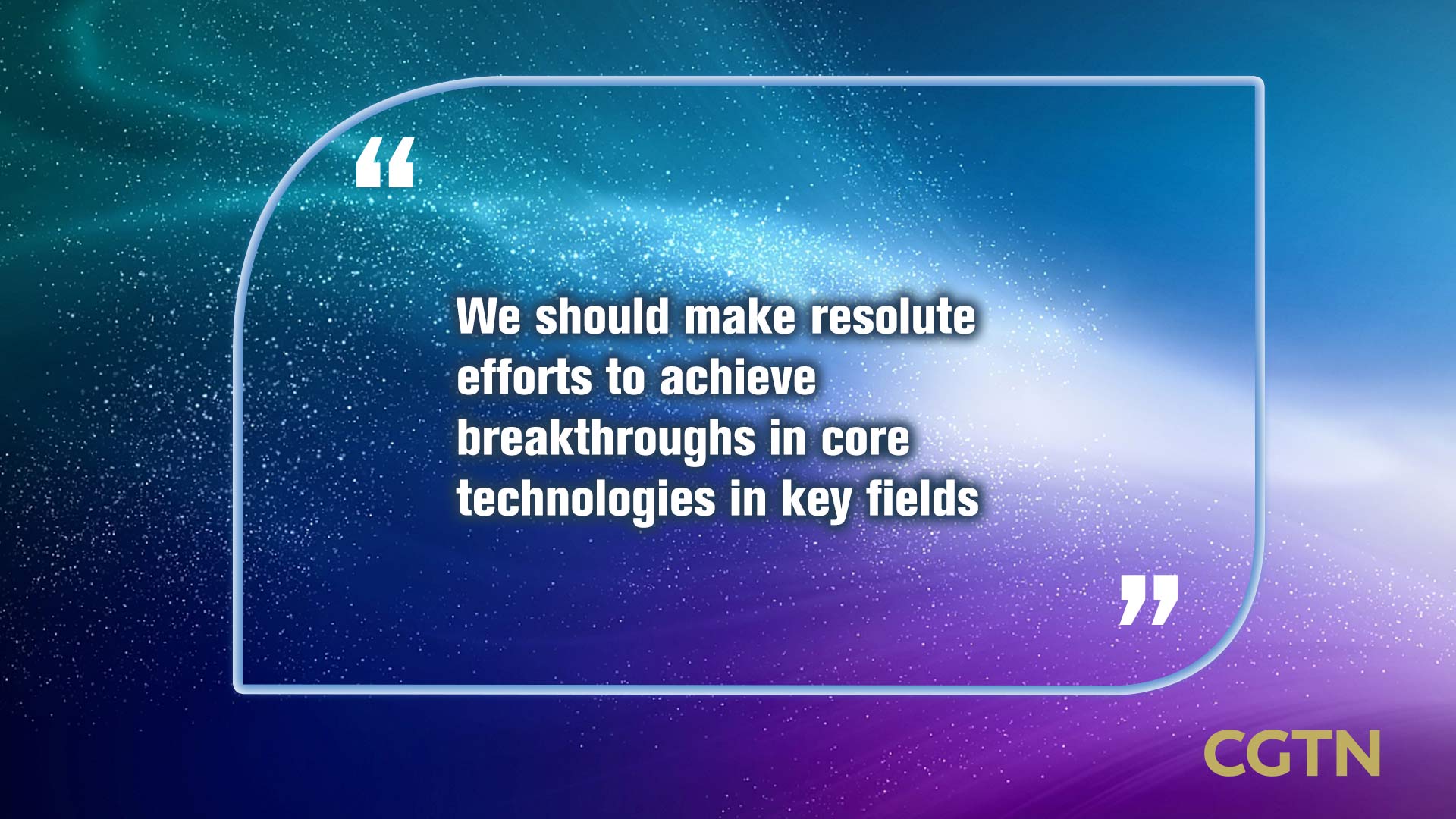 “

We should make resolute efforts to achieve breakthroughs in core technologies in key fields

”

CGTN